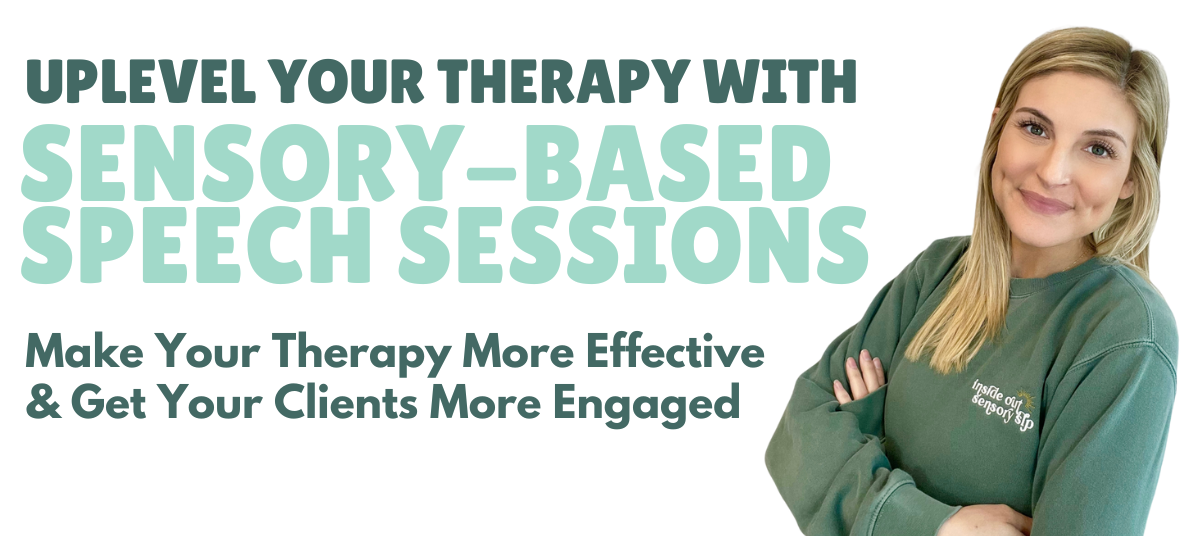 UPLEVEL YOUR THERAPY WITH
SENSORY-BASED SPEECH SESSIONS

Make Your Therapy More Effective & Get Your Clients More Engaged

inside out sensory slp